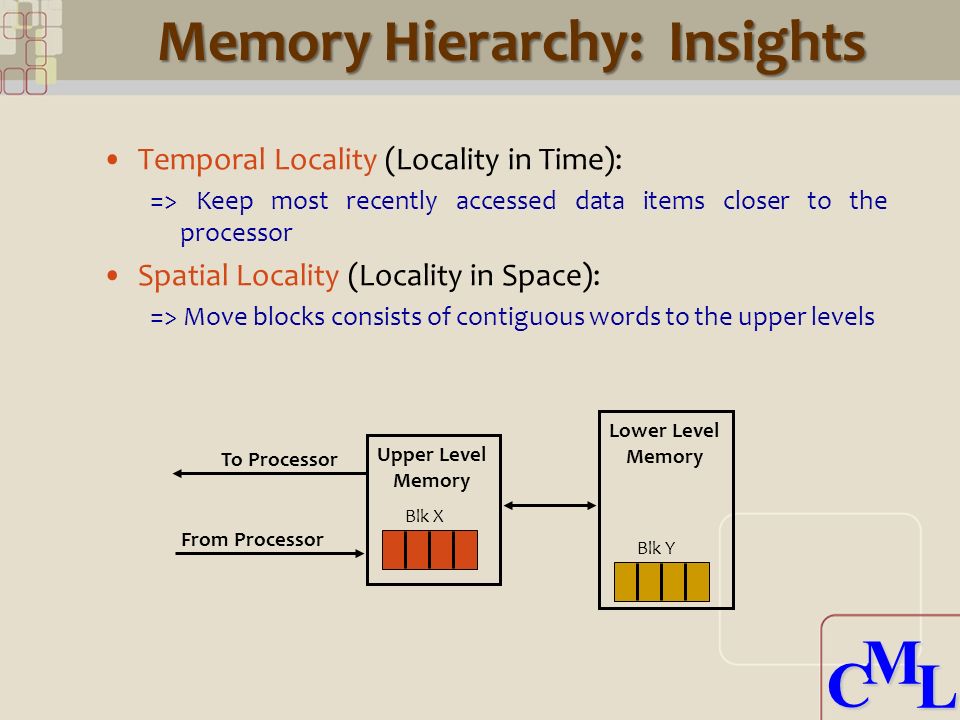 Memory Hierarchy: Insights

• Temporal Locality (Locality in Time):

=> Keep most recently accessed data items closer to the processor

• Spatial Locality (Locality in Space):

=> Move blocks consists of contiguous words to the upper levels

To Processor

From Processor

Upper Level Memory

Blk X

Lower Level Memory

Blk Y

CML